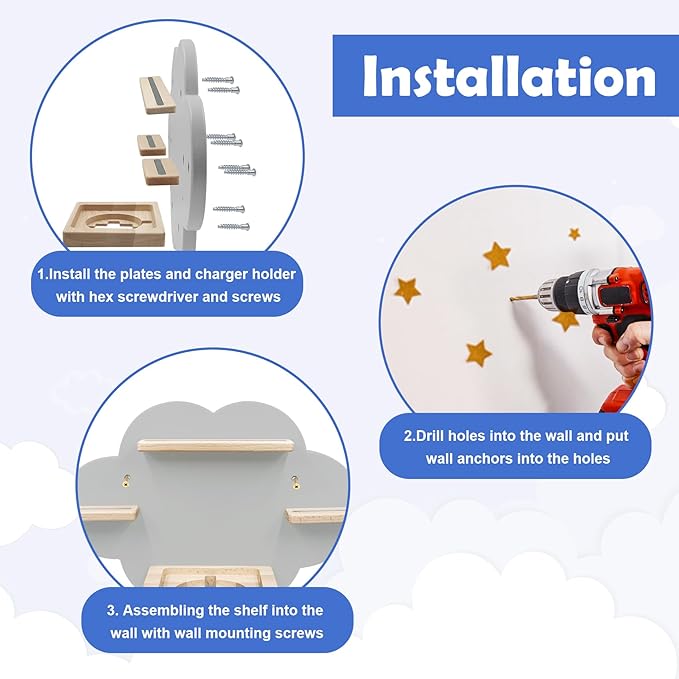 Installation

1.Install the plates and charger holder with hex screwdriver and screws

2.Drill holes into the wall and put wall anchors into the holes

3. Assembling the shelf into the wall with wall mounting screws